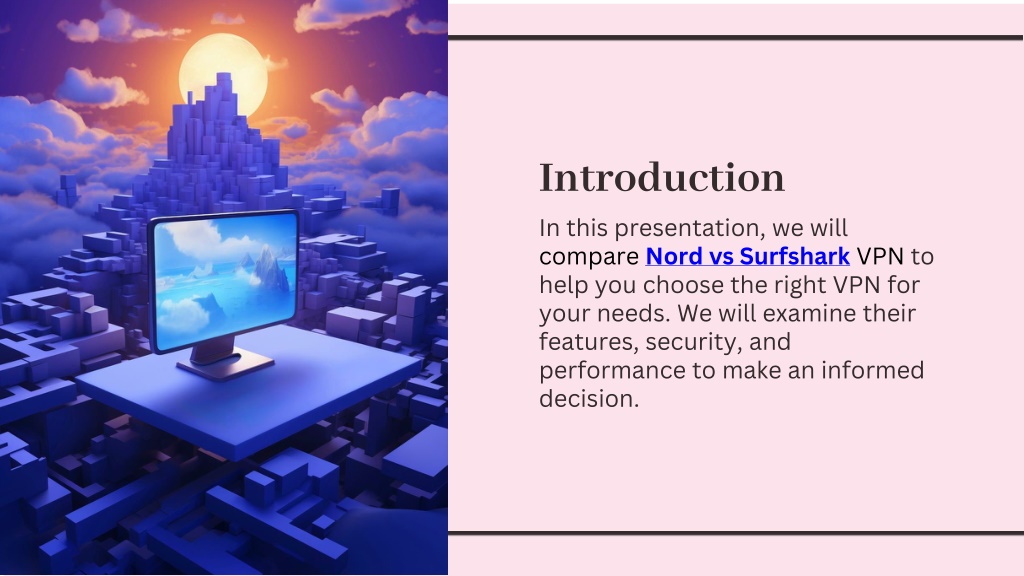 Introduction

In this presentation, we will compare Nord vs Surfshark VPN to help you choose the right VPN for your needs. We will examine their features, security, and performance to make an informed decision.